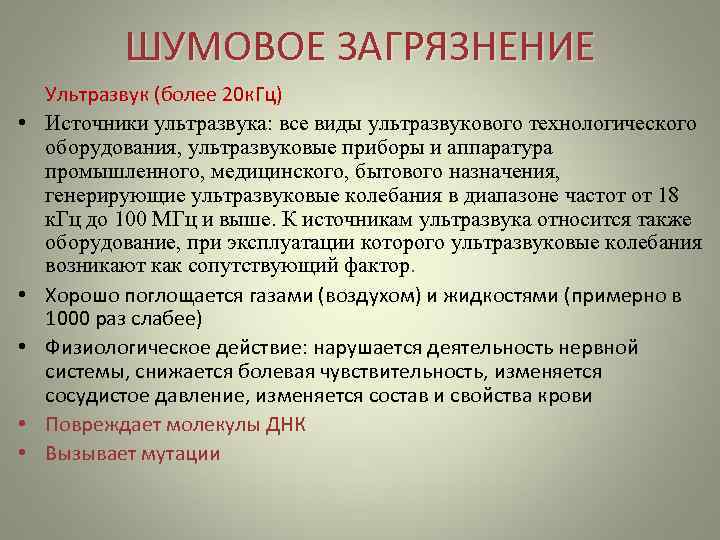 ШУМОВОЕ ЗАГРЯЗНЕНИЕ

Ультразвук (более 20кГц)

• Источники ультразвука: все виды ультразвукового технологического оборудования, ультразвуковые приборы и аппаратура промышленного, медицинского, бытового назначения, генерирующие ультразвуковые колебания в диапазоне частот от 18 кГц до 100 МГц и выше. К источникам ультразвука относится также оборудование, при эксплуатации которого ультразвуковые колебания возникают как сопутствующий фактор.

• Хорошо поглощается газами (воздухом) и жидкостями (примерно в 1000 раз слабее)

• Физиологическое действие: нарушается деятельность нервной системы, снижается болевая чувствительность, изменяется сосудистое давление, изменяется состав и свойства крови

• Повреждает молекулы ДНК

• Вызывает мутации